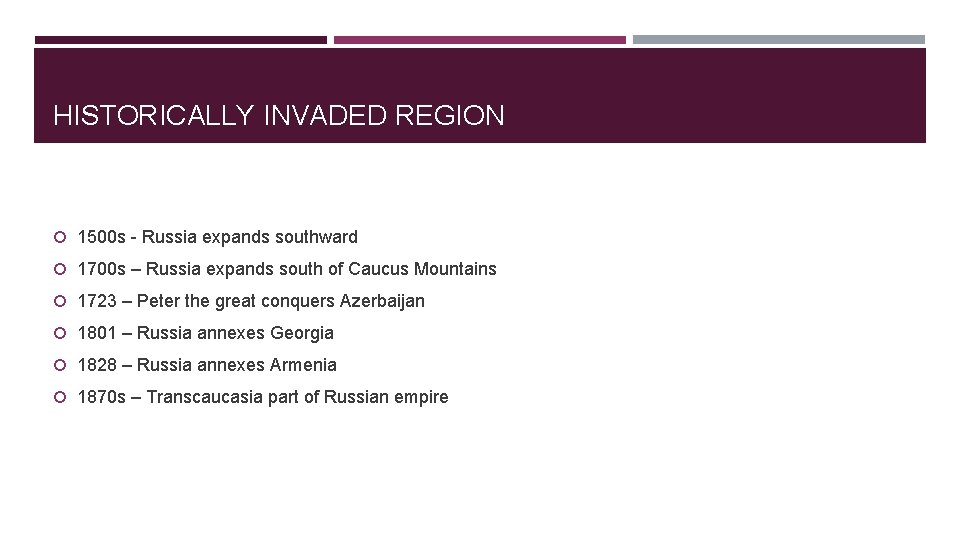 HISTORICALLY INVADED REGION

1500s - Russia expands southward

1700s – Russia expands south of Caucus Mountains

1723 – Peter the great conquers Azerbaijan

1801 – Russia annexes Georgia

1828 – Russia annexes Armenia

1870s – Transcaucasia part of Russian empire